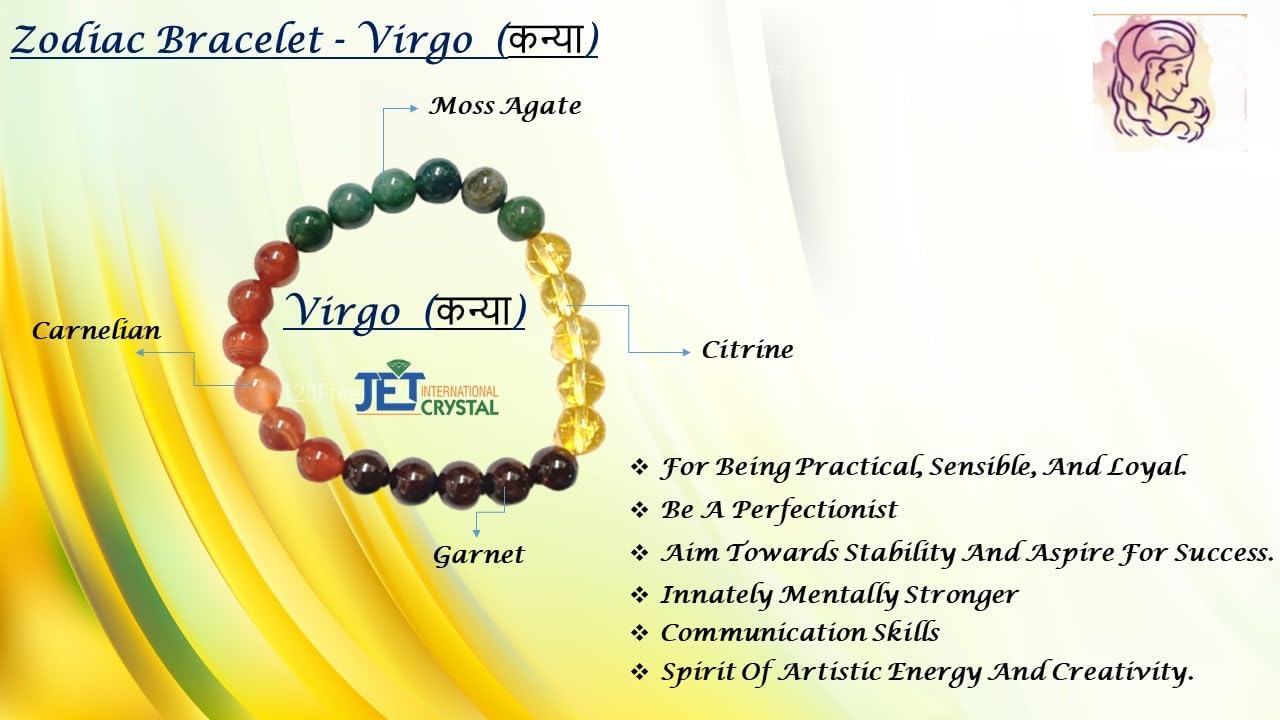 Zodiac Bracelet - Virgo (कन्या)

Moss Agate

Carnelian

Virgo (कन्या)

JET INTERNATIONAL CRYSTAL

Citrine

Garnet

❖ For Being Practical, Sensible, And Loyal.
❖ Be A Perfectionist
❖ Aim Towards Stability And Aspire For Success.
❖ Innately Mentally Stronger
❖ Communication Skills
❖ Spirit Of Artistic Energy And Creativity.